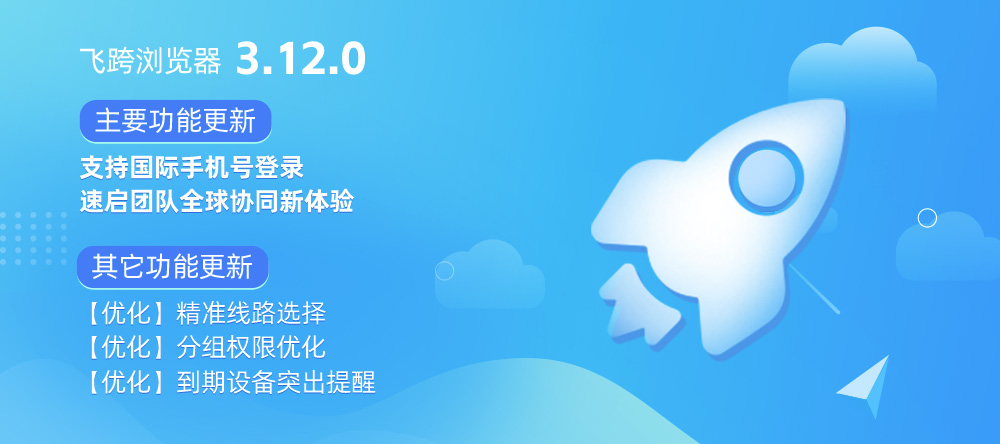 飞跨浏览器 3.12.0

主要功能更新

支持国际手机号登录
速启团队全球协同新体验

其它功能更新

【优化】精准线路选择
【优化】分组权限优化
【优化】到期设备突出提醒